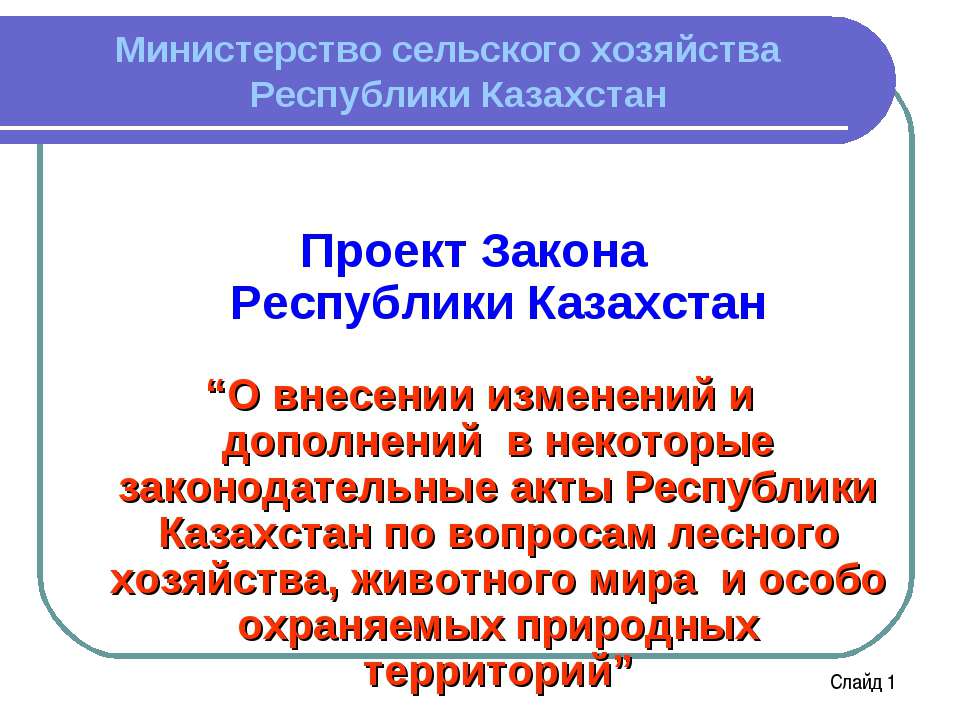 Министерство сельского хозяйства Республики Казахстан

Проект Закона Республики Казахстан

“О внесении изменений и дополнений в некоторые законодательные акты Республики Казахстан по вопросам лесного хозяйства, животного мира и особо охраняемых природных территорий”

Слайд 1